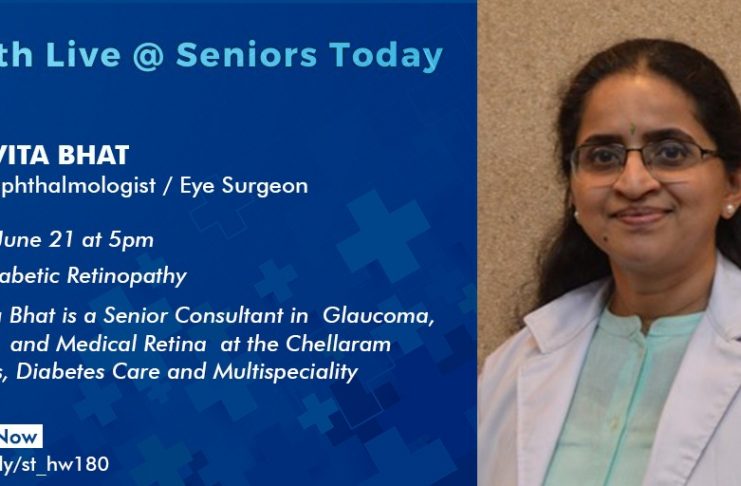 th Live @ Seniors Today

VITA BHAT
phthalmologist / Eye Surgeon

June 21 at 5pm

abetic Retinopathy

Bhat is a Senior Consultant in Glaucoma, and Medical Retina at the Chellaram s, Diabetes Care and Multispeciality

Now
ly/st_hw180